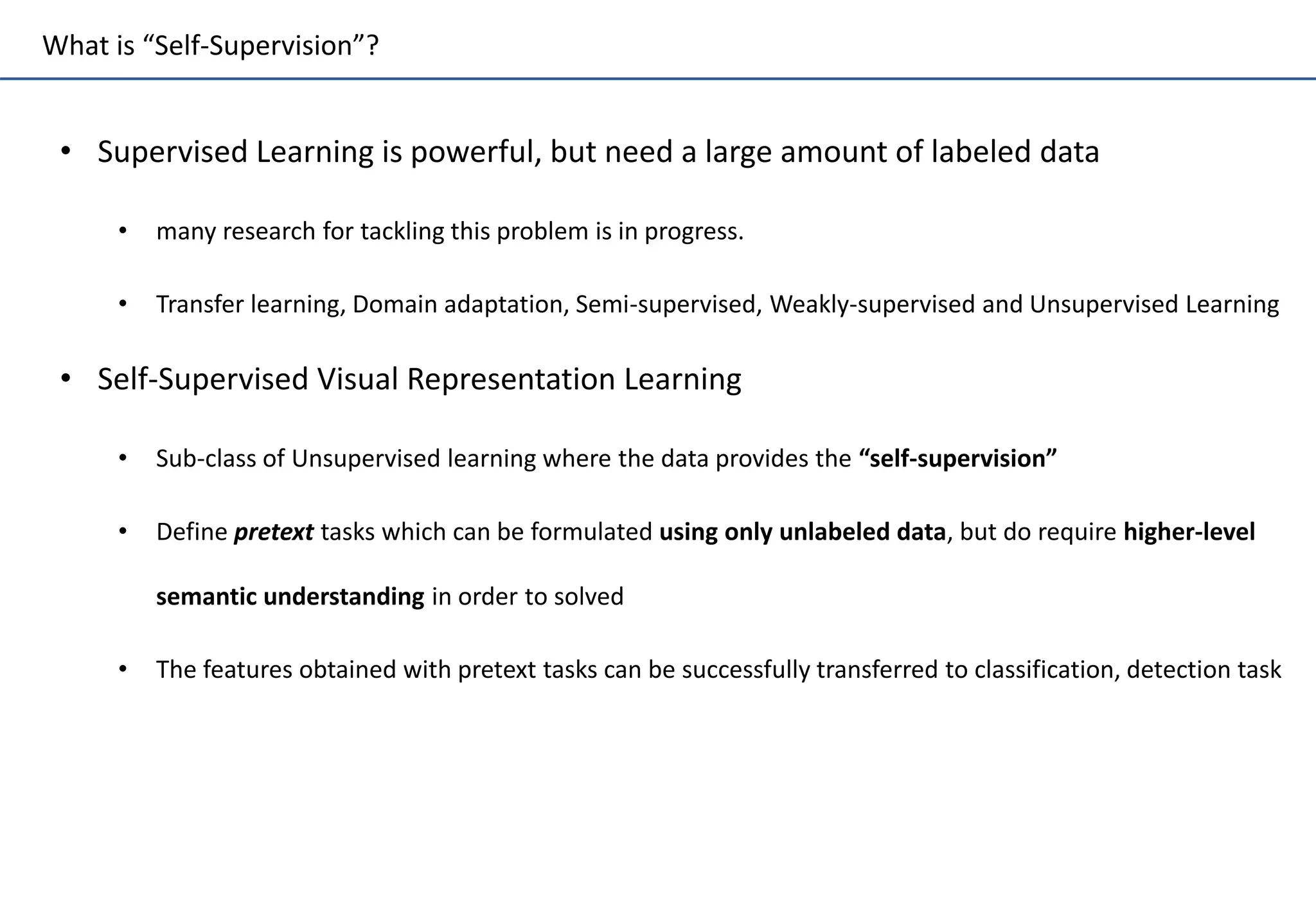 What is “Self-Supervision”?

• Supervised Learning is powerful, but need a large amount of labeled data

• many research for tackling this problem is in progress.

• Transfer learning, Domain adaptation, Semi-supervised, Weakly-supervised and Unsupervised Learning

• Self-Supervised Visual Representation Learning

• Sub-class of Unsupervised learning where the data provides the “self-supervision”

• Define pretext tasks which can be formulated using only unlabeled data, but do require higher-level semantic understanding in order to solved

• The features obtained with pretext tasks can be successfully transferred to classification, detection task